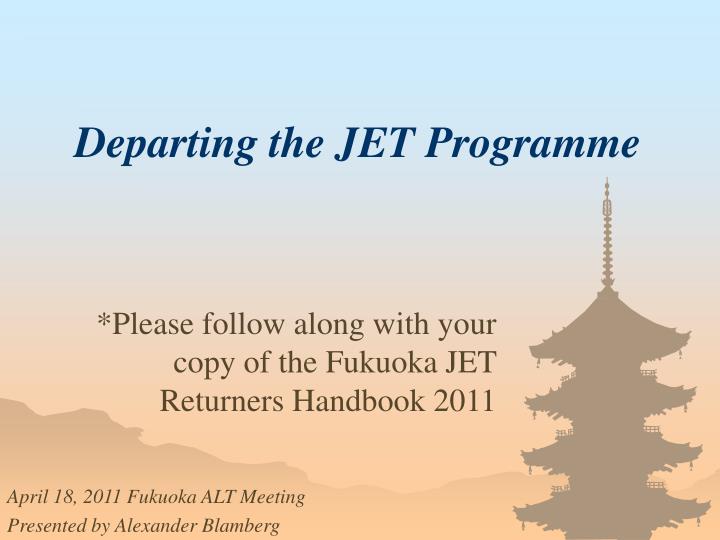 Departing the JET Programme

*Please follow along with your copy of the Fukuoka JET Returners Handbook 2011

April 18, 2011 Fukuoka ALT Meeting
Presented by Alexander Blamberg